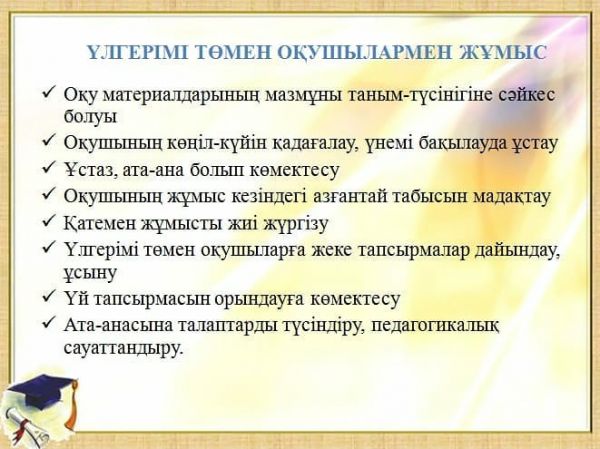 ҮЛГЕРІМІ ТӨМЕН ОҚУШЫЛАРМЕН ЖҰМЫС

✓ Оқу материалдарының мазмұны таным-түсінігіне сәйкес болуы
✓ Оқушының көңіл-күйін қадағалау, үнемі бақылауда ұстау
✓ Ұстаз, ата-ана болып көмектесу
✓ Оқушының жұмыс кезіндегі азғантай табысын мадақтау
✓ Қатемен жұмысты жиі жүргізу
✓ Үлгерімі төмен оқушыларға жеке тапсырмалар дайындау, ұсыну
✓ Үй тапсырмасын орындауға көмектесу
✓ Ата-анасына талаптарды түсіндіру, педагогикалық сауаттандыру.